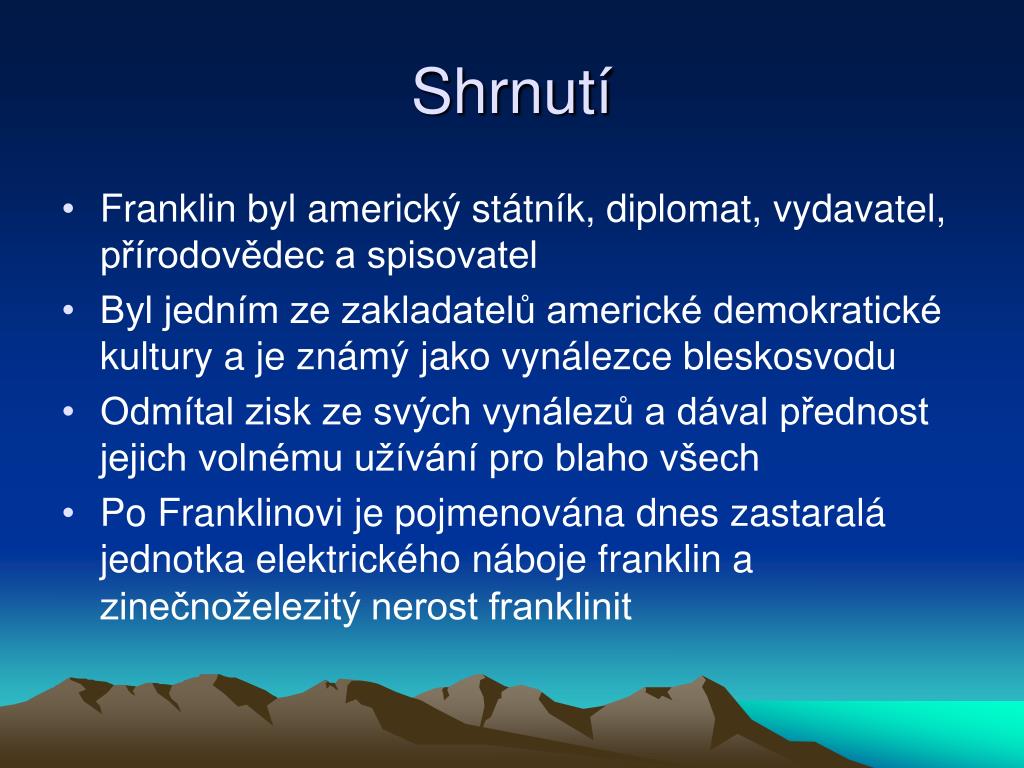 Shrnutí

• Franklin byl americký státník, diplomat, vydavatel, přírodovědec a spisovatel
• Byl jedním ze zakladatelů americké demokratické kultury a je známý jako vynálezce bleskosvodu
• Odmítal zisk ze svých vynálezů a dával přednost jejich volnému užívání pro blaho všech
• Po Franklinovi je pojmenována dnes zastaralá jednotka elektrického náboje franklin a zinečnoželezitý nerost franklinit